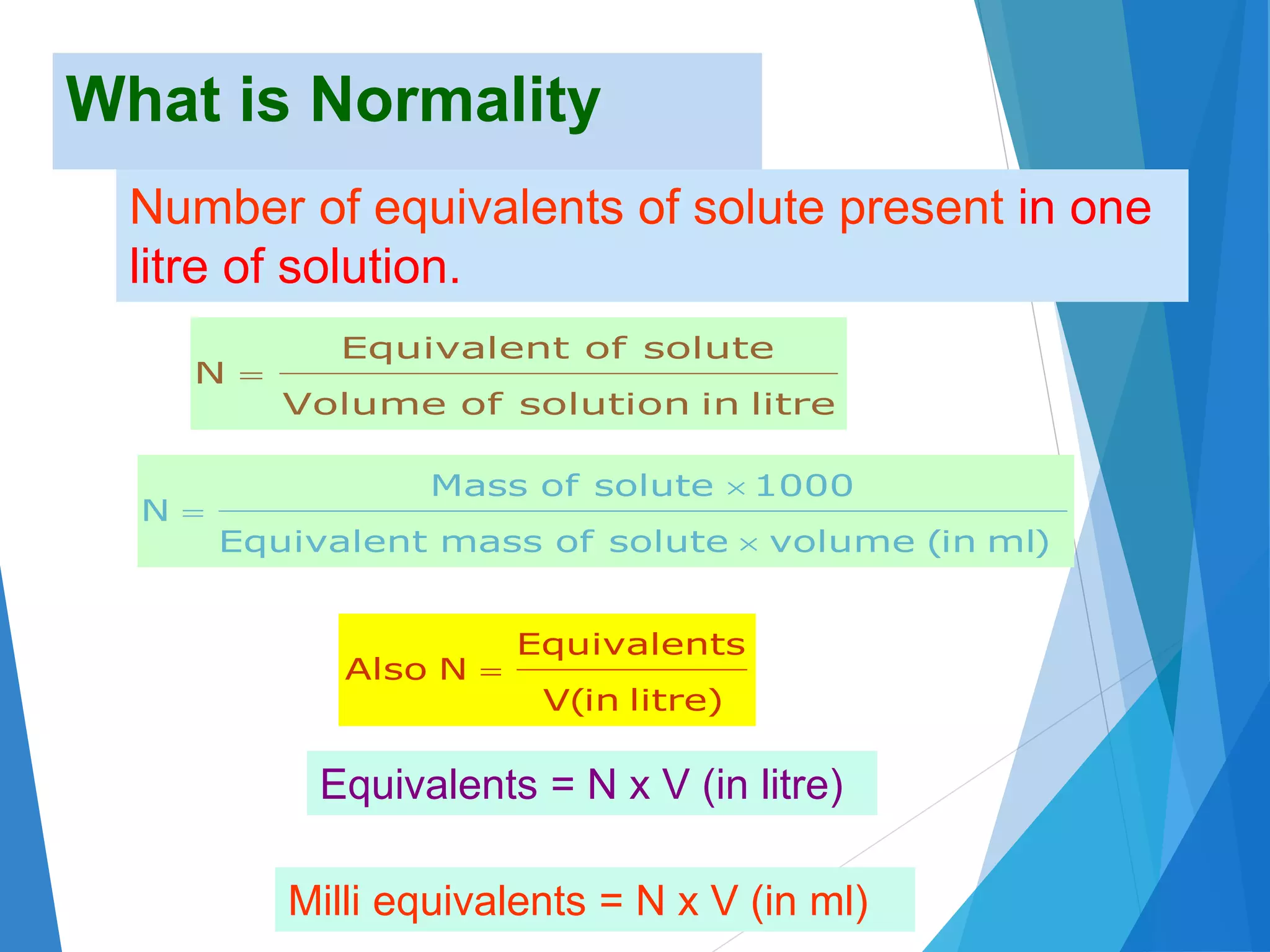 What is Normality

Number of equivalents of solute present in one litre of solution.

$N = \frac{\text{Equivalent of solute}}{\text{Volume of solution in litre}}$

$N = \frac{\text{Mass of solute} \times 1000}{\text{Equivalent mass of solute} \times \text{volume (in ml)}}$

$\text{Also } N = \frac{\text{Equivalents}}{\text{V(in litre)}}$

Equivalents = N x V (in litre)

Milli equivalents = N x V (in ml)